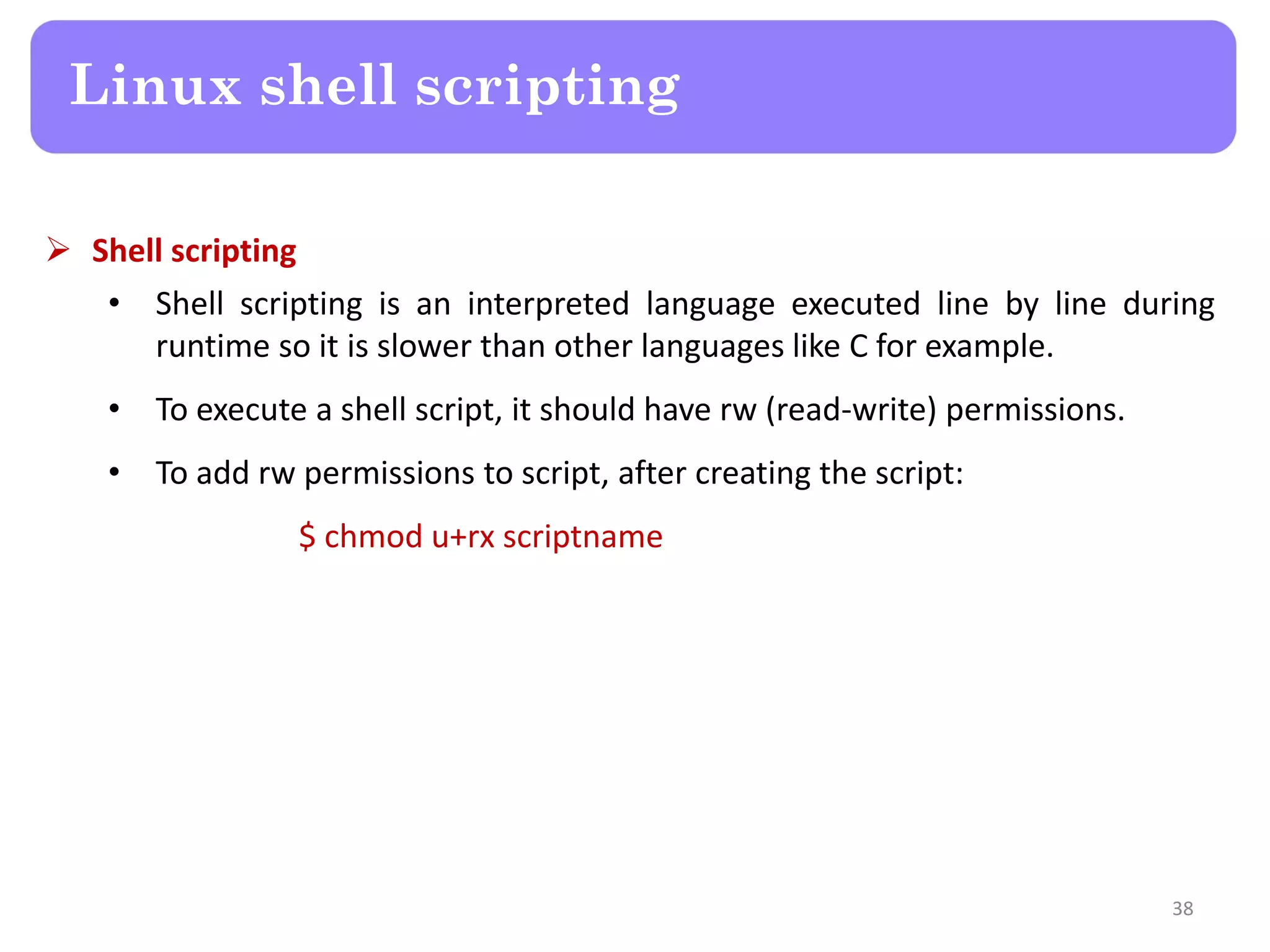 Linux shell scripting

➢ Shell scripting

• Shell scripting is an interpreted language executed line by line during runtime so it is slower than other languages like C for example.

• To execute a shell script, it should have rw (read-write) permissions.

• To add rw permissions to script, after creating the script:

$ chmod u+rx scriptname

38